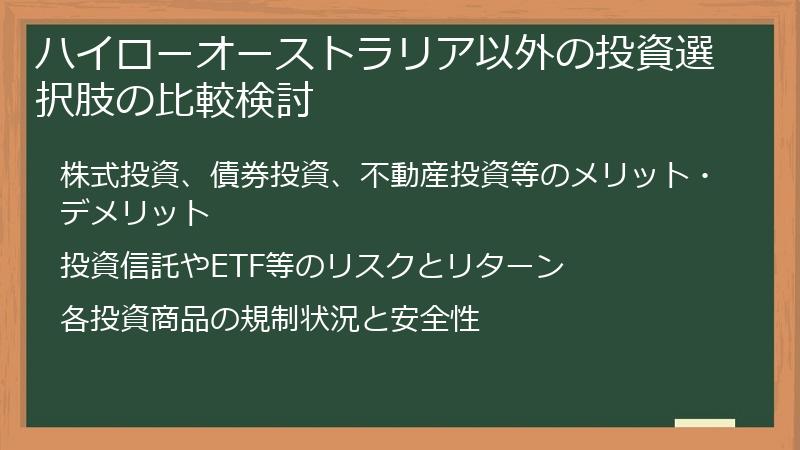 ハイローオーストラリア以外の投資選択肢の比較検討

株式投資、債券投資、不動産投資等のメリット・デメリット

投資信託やETF等のリスクとリターン

各投資商品の規制状況と安全性